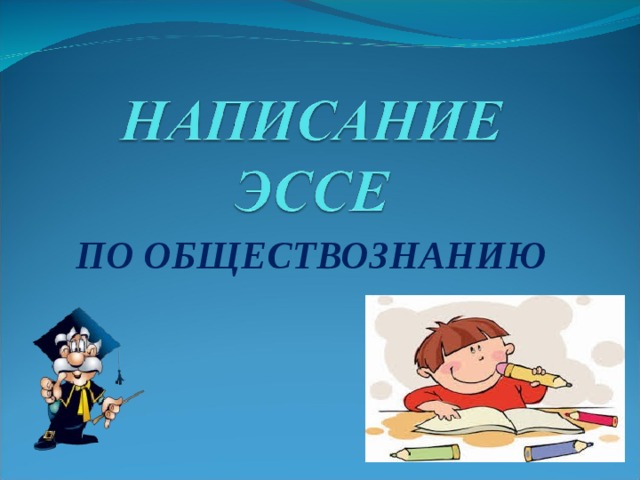 НАПИСАНИЕ ЭССЕ
ПО ОБЩЕСТВОЗНАНИЮ